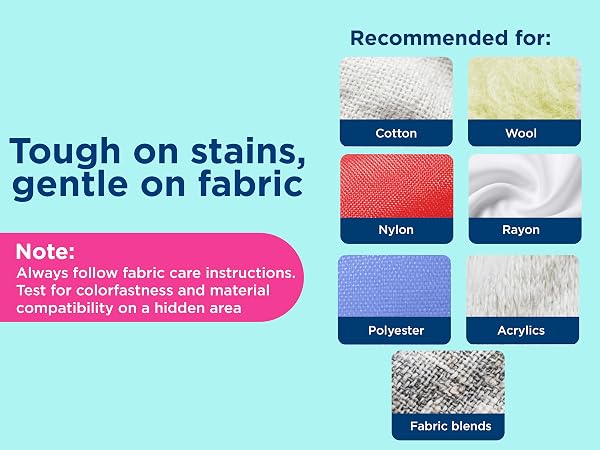 Tough on stains, gentle on fabric

Note:
Always follow fabric care instructions. Test for colorfastness and material compatibility on a hidden area

Recommended for:

Cotton

Wool

Nylon

Rayon

Polyester

Acrylics

Fabric blends